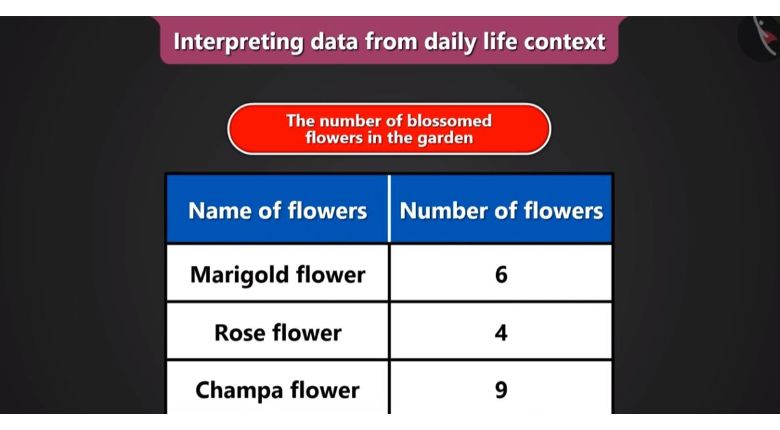 Interpreting data from daily life context

The number of blossomed flowers in the garden

| Name of flowers | Number of flowers |
|---|---|
| Marigold flower | 6 |
| Rose flower | 4 |
| Champa flower | 9 |